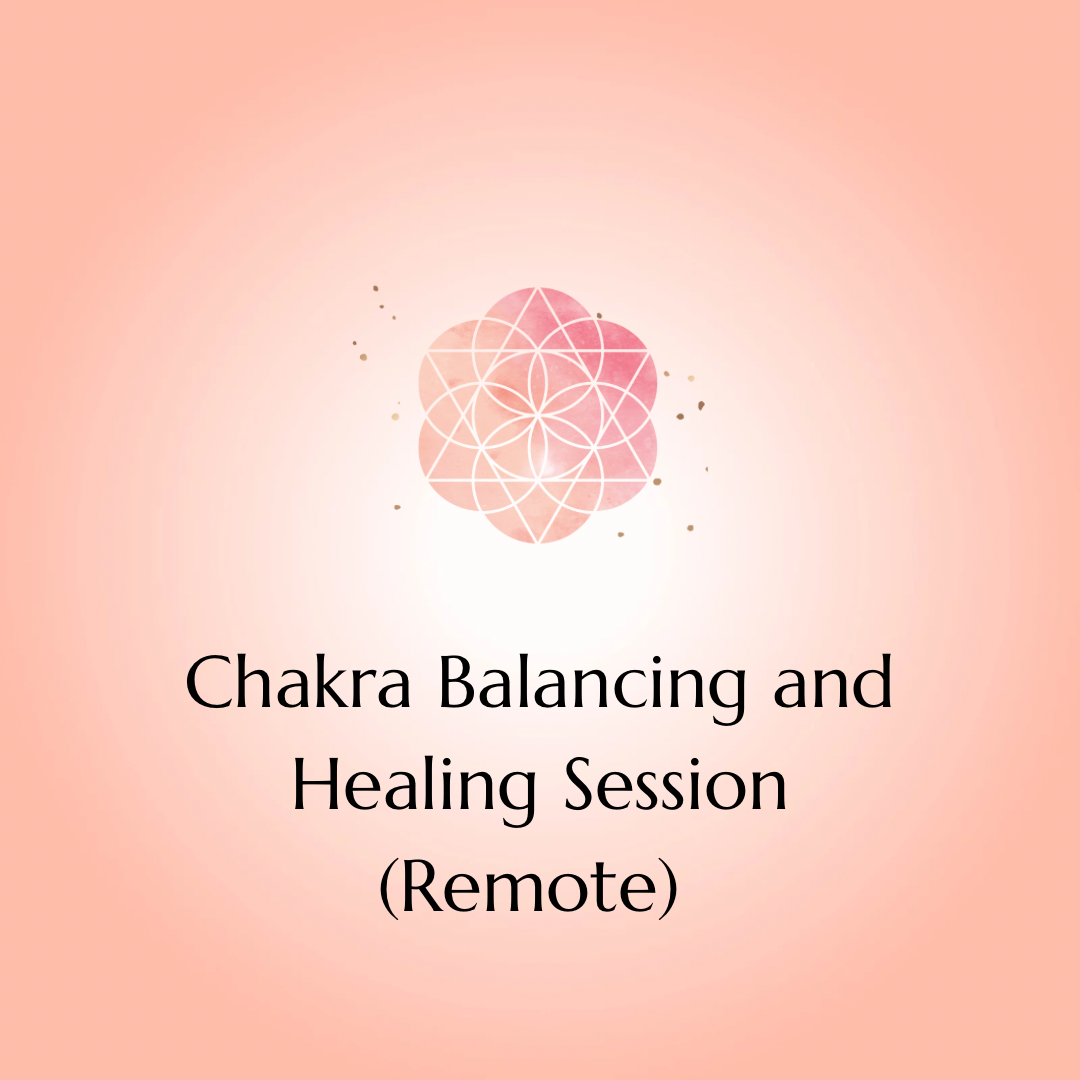 Chakra Balancing and Healing Session (Remote)